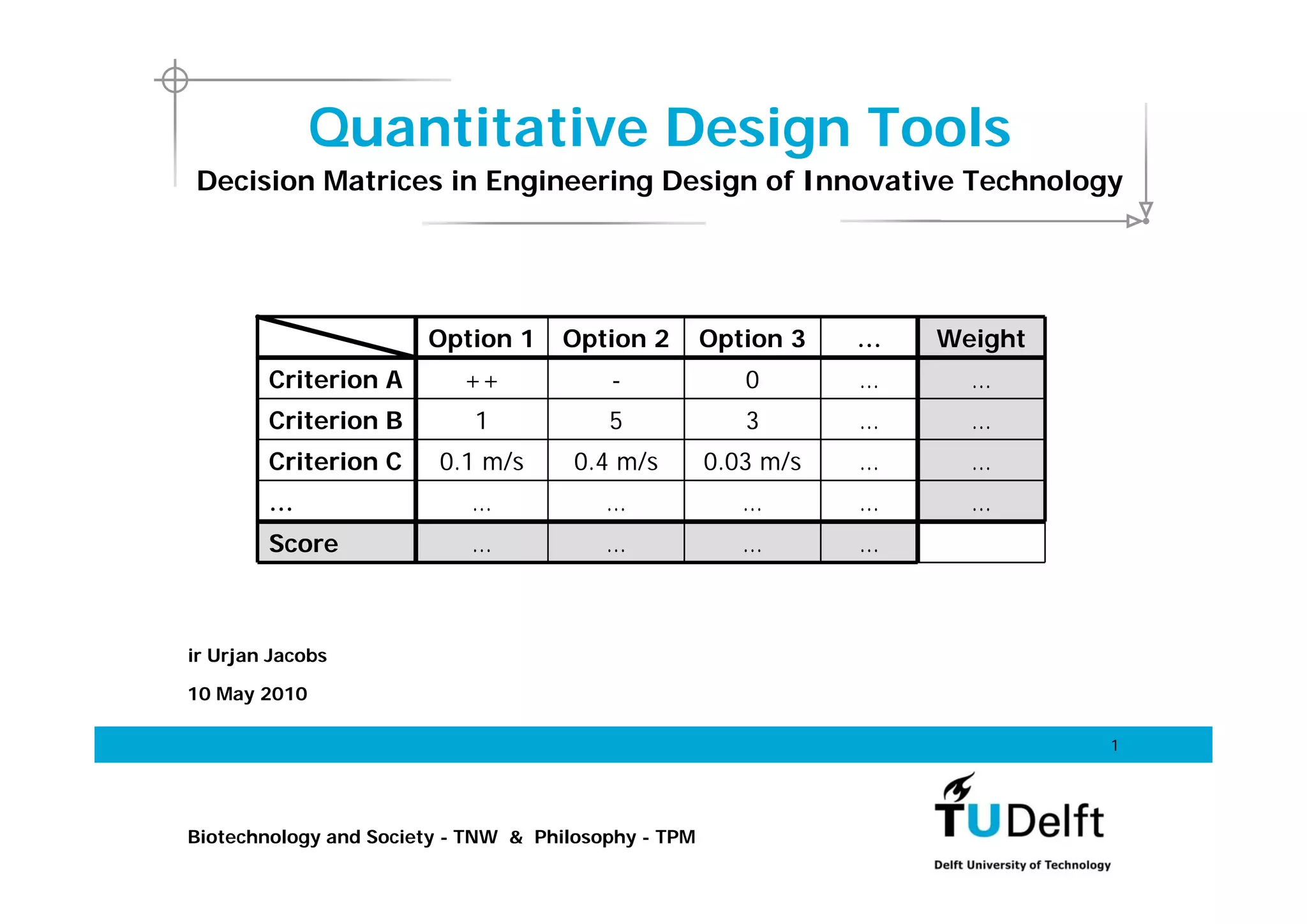 Quantitative Design Tools

Decision Matrices in Engineering Design of Innovative Technology

| | Option 1 | Option 2 | Option 3 | ... | Weight |
|---|---|---|---|---|---|
| Criterion A | ++ | - | 0 | ... | ... |
| Criterion B | 1 | 5 | 3 | ... | ... |
| Criterion C | 0.1 m/s | 0.4 m/s | 0.03 m/s | ... | ... |
| ... | ... | ... | ... | ... | ... |
| Score | ... | ... | ... | ... | |

ir Urjan Jacobs

10 May 2010

1

Biotechnology and Society - TNW & Philosophy - TPM

TUDelft

Delft University of Technology